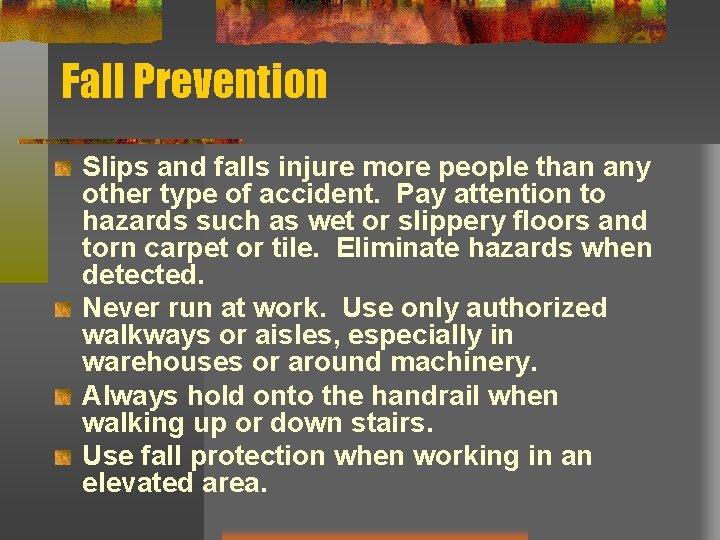 Fall Prevention

Slips and falls injure more people than any other type of accident. Pay attention to hazards such as wet or slippery floors and torn carpet or tile. Eliminate hazards when detected.

Never run at work. Use only authorized walkways or aisles, especially in warehouses or around machinery.

Always hold onto the handrail when walking up or down stairs.

Use fall protection when working in an elevated area.